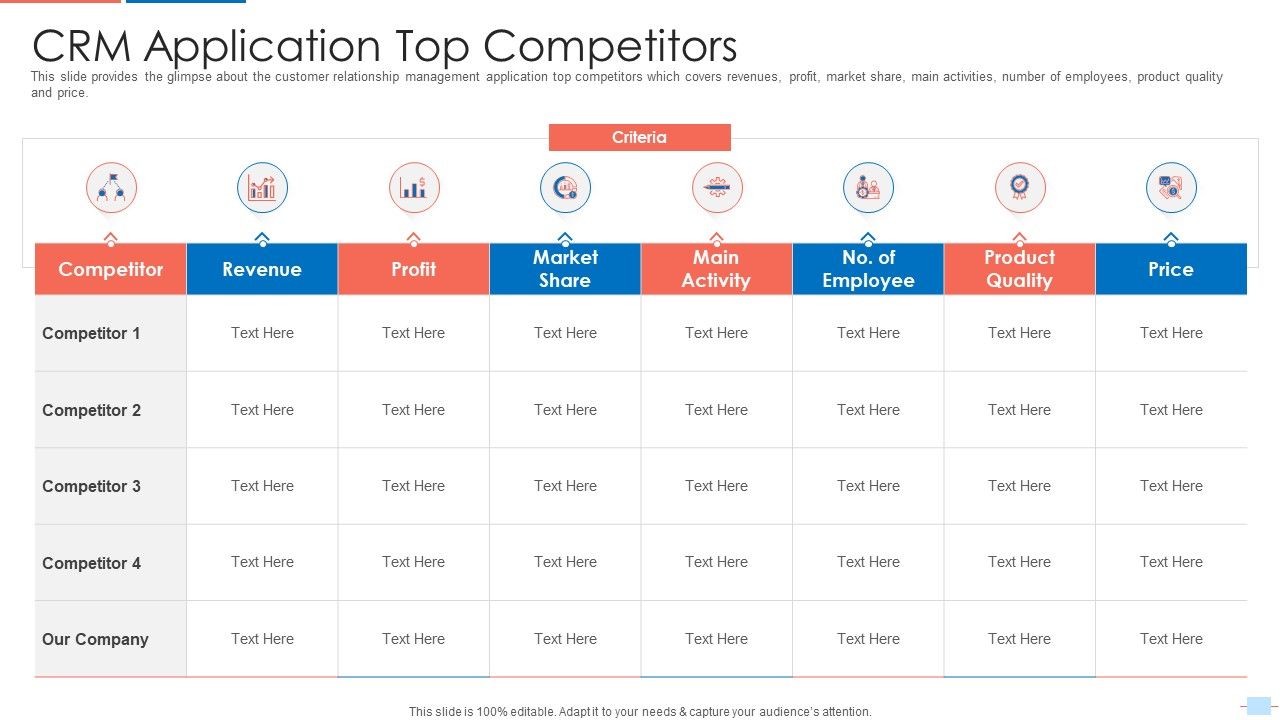 CRM Application Top Competitors

This slide provides the glimpse about the customer relationship management application top competitors which covers revenues, profit, market share, main activities, number of employees, product quality and price.

Criteria

| Competitor | Revenue | Profit | Market Share | Main Activity | No. of Employee | Product Quality | Price |
|---|---|---|---|---|---|---|---|
| Competitor 1 | Text Here | Text Here | Text Here | Text Here | Text Here | Text Here | Text Here |
| Competitor 2 | Text Here | Text Here | Text Here | Text Here | Text Here | Text Here | Text Here |
| Competitor 3 | Text Here | Text Here | Text Here | Text Here | Text Here | Text Here | Text Here |
| Competitor 4 | Text Here | Text Here | Text Here | Text Here | Text Here | Text Here | Text Here |
| Our Company | Text Here | Text Here | Text Here | Text Here | Text Here | Text Here | Text Here |

This slide is 100% editable. Adapt it to your needs & capture your audience's attention.